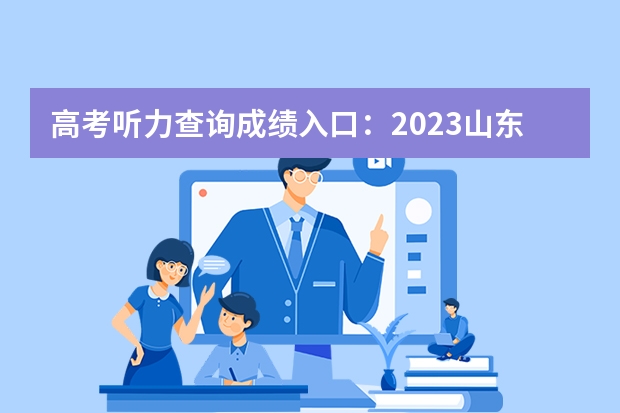 高考听力查询成绩入口：2023山东